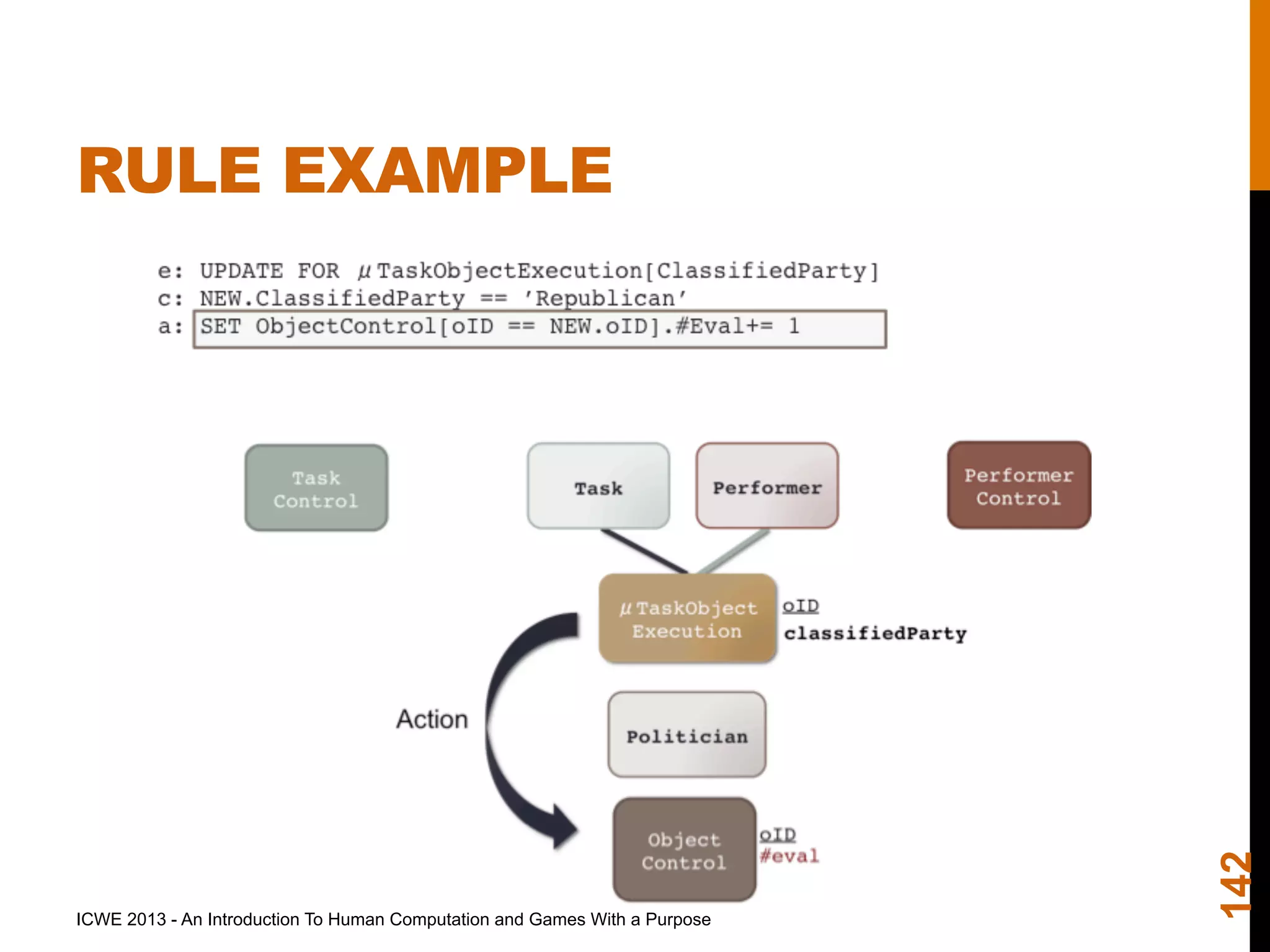 RULE EXAMPLE

e: UPDATE FOR $\mu$TaskObjectExecution[ClassifiedParty]
c: NEW.ClassifiedParty == 'Republican'
a: SET ObjectControl[oID == NEW.oID].#Eval+= 1

Task Control

Task

Performer

Performer Control

$\mu$TaskObject Execution

oID
classifiedParty

Action

Politician

Object Control

oID
#eval

ICWE 2013 - An Introduction To Human Computation and Games With a Purpose

142